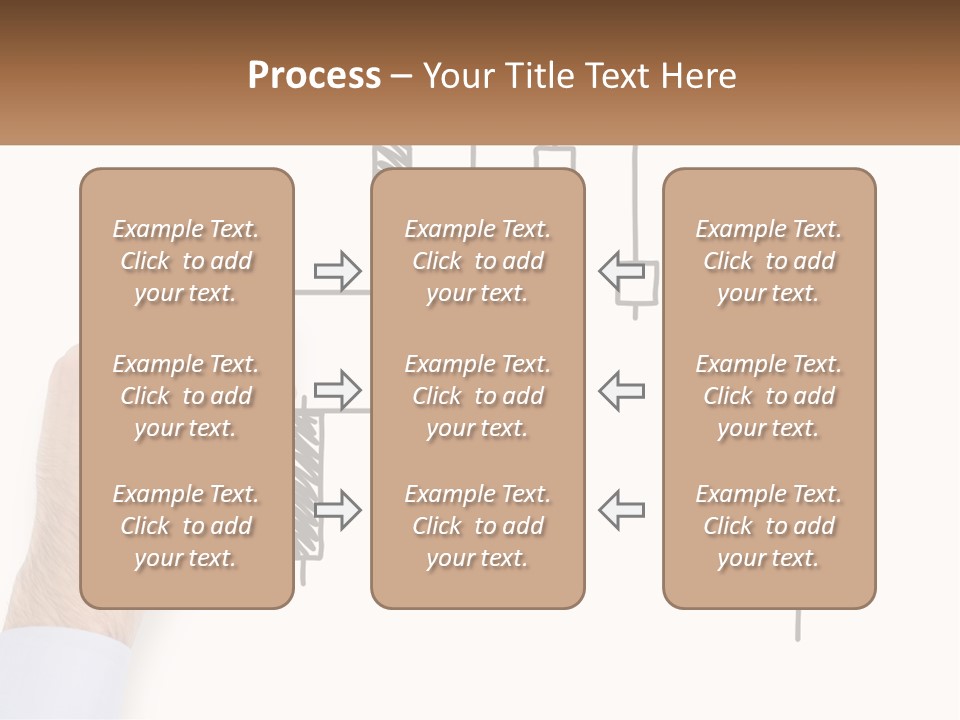 Process – Your Title Text Here

Example Text. Click to add your text.

Example Text. Click to add your text.

Example Text. Click to add your text.

Example Text. Click to add your text.

Example Text. Click to add your text.

Example Text. Click to add your text.

Example Text. Click to add your text.

Example Text. Click to add your text.

Example Text. Click to add your text.